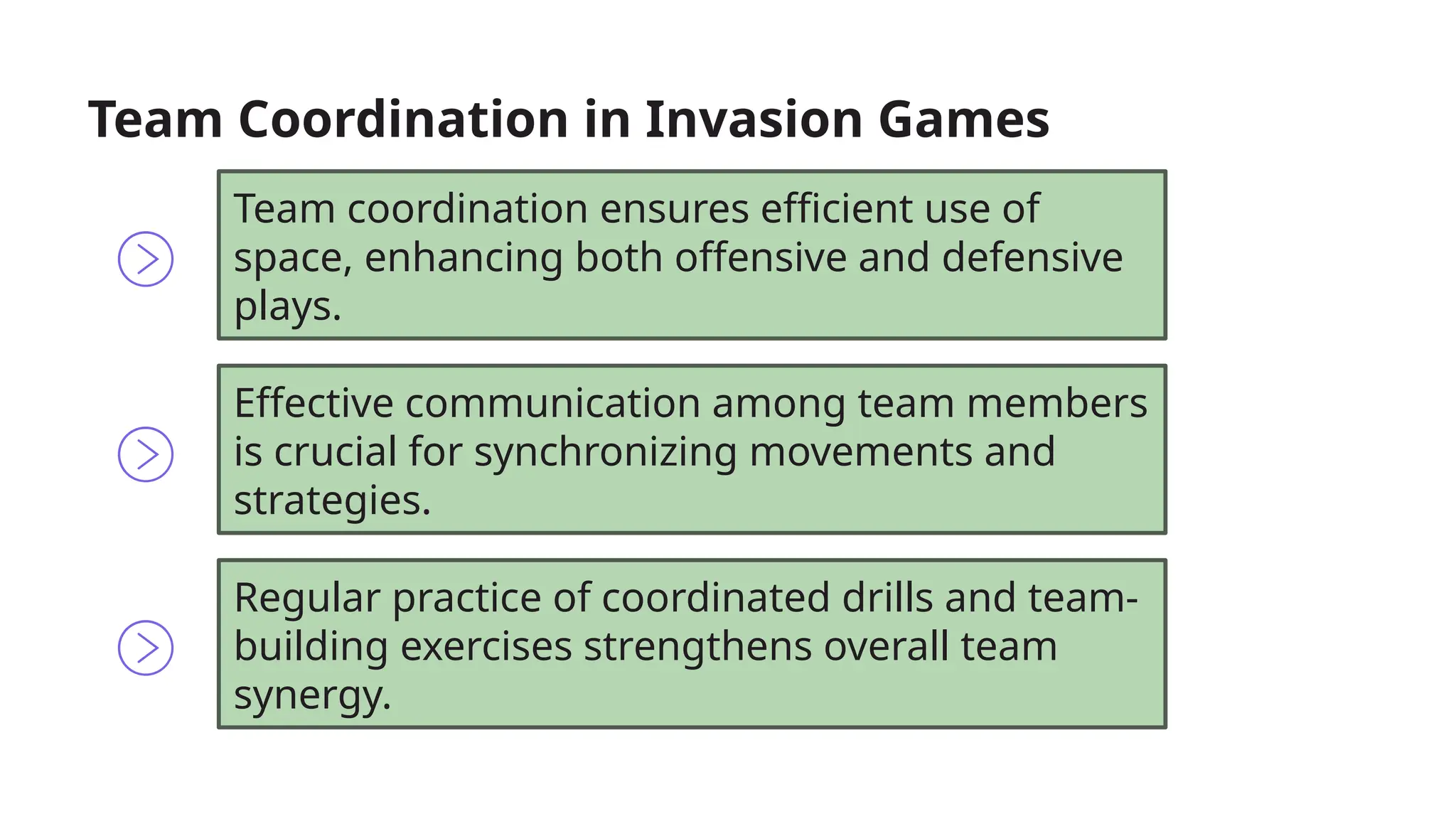 Team Coordination in Invasion Games

Team coordination ensures efficient use of space, enhancing both offensive and defensive plays.

Effective communication among team members is crucial for synchronizing movements and strategies.

Regular practice of coordinated drills and team-building exercises strengthens overall team synergy.